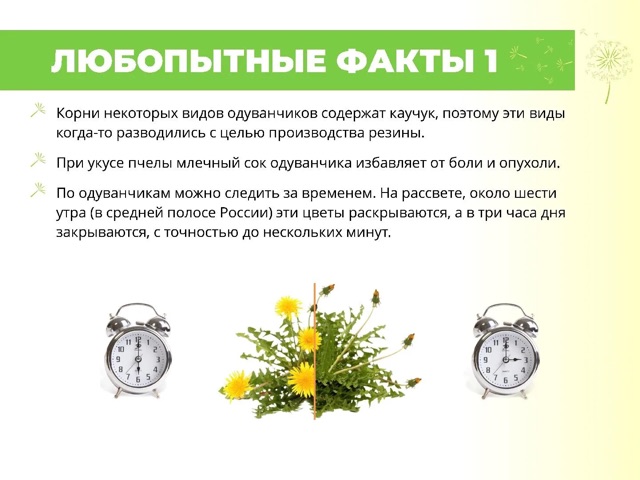 ЛЮБОПЫТНЫЕ ФАКТЫ 1

Корни некоторых видов одуванчиков содержат каучук, поэтому эти виды когда-то разводились с целью производства резины.

При укусе пчелы млечный сок одуванчика избавляет от боли и опухоли.

По одуванчикам можно следить за временем. На рассвете, около шести утра (в средней полосе России) эти цветы раскрываются, а в три часа дня закрываются, с точностью до нескольких минут.

12 1 2 3 4 5 6 7 8 9 10 11

12 1 2 3 4 5 6 7 8 9 10 11